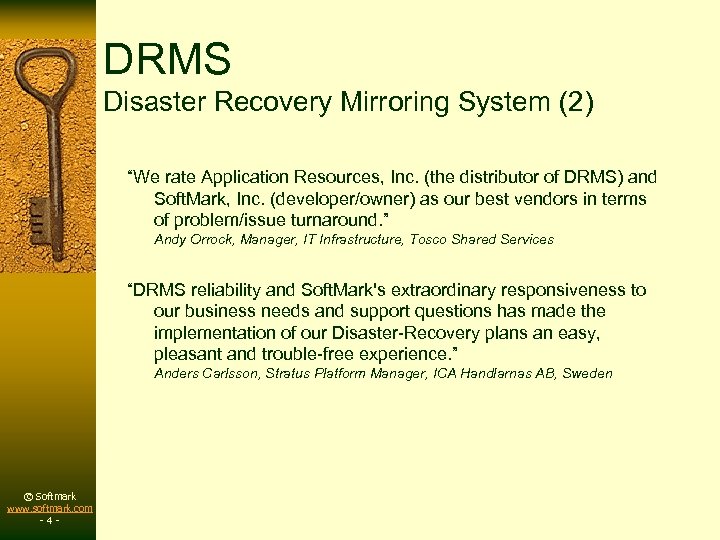 DRMS
Disaster Recovery Mirroring System (2)

“We rate Application Resources, Inc. (the distributor of DRMS) and SoftMark, Inc. (developer/owner) as our best vendors in terms of problem/issue turnaround.”
Andy Orrock, Manager, IT Infrastructure, Tosco Shared Services

“DRMS reliability and SoftMark's extraordinary responsiveness to our business needs and support questions has made the implementation of our Disaster-Recovery plans an easy, pleasant and trouble-free experience.”
Anders Carlsson, Stratus Platform Manager, ICA Handlarnas AB, Sweden

© Softmark
www.softmark.com
- 4 -